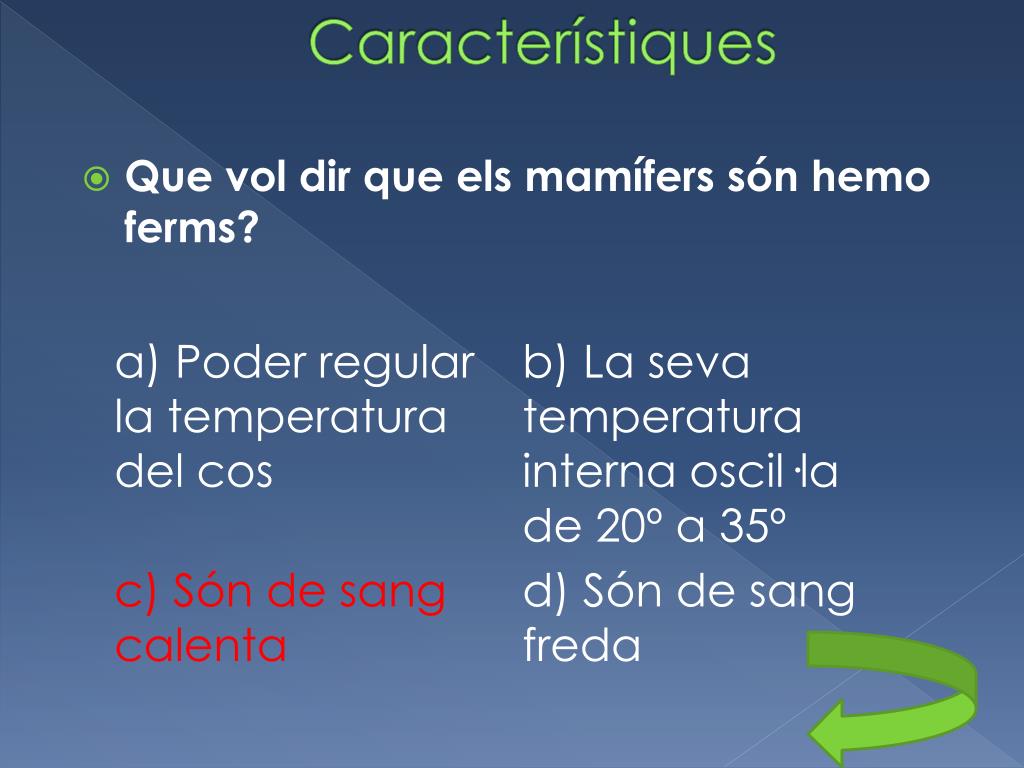 Característiques

Que vol dir que els mamífers són hemo ferms?

a) Poder regular la temperatura del cos

b) La seva temperatura interna oscil·la de 20º a 35º

c) Són de sang calenta

d) Són de sang freda